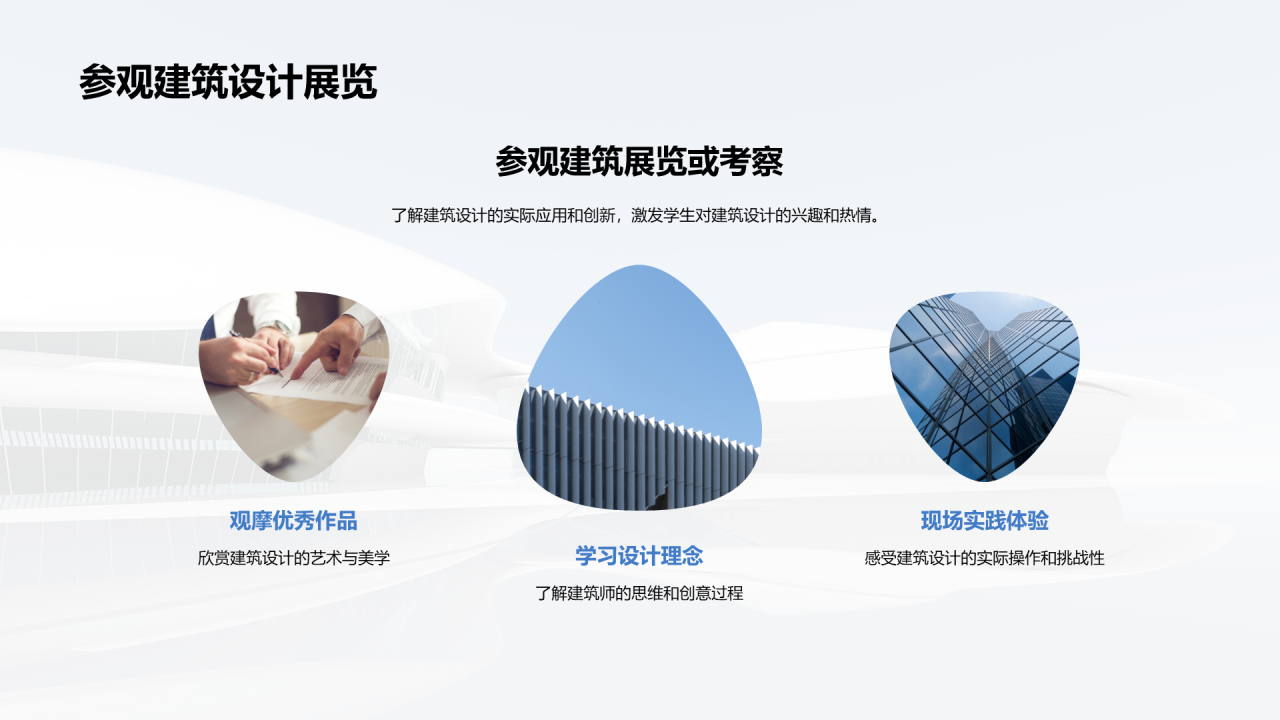 参观建筑设计展览

参观建筑展览或考察

了解建筑设计的实际应用和创新，激发学生对建筑设计的兴趣和热情。

观摩优秀作品

欣赏建筑设计的艺术与美学

学习设计理念

了解建筑师的思维和创意过程

现场实践体验

感受建筑设计的实际操作和挑战性